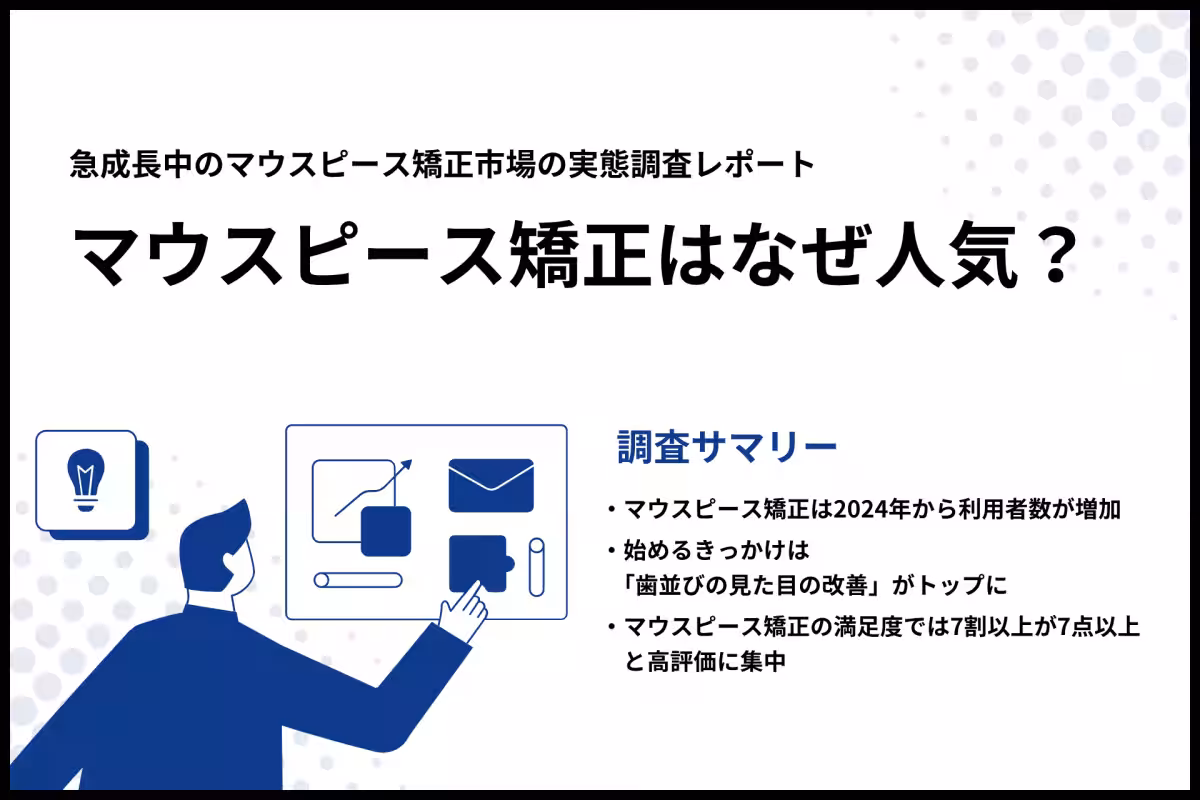 急成長中のマウスピース矯正市場の実態調査レポート

マウスピース矯正はなぜ人気？

調査サマリー

・マウスピース矯正は2024年から利用者数が増加

・始めるきっかけは「歯並びの見た目の改善」がトップに

・マウスピース矯正の満足度では7割以上が7点以上と高評価に集中